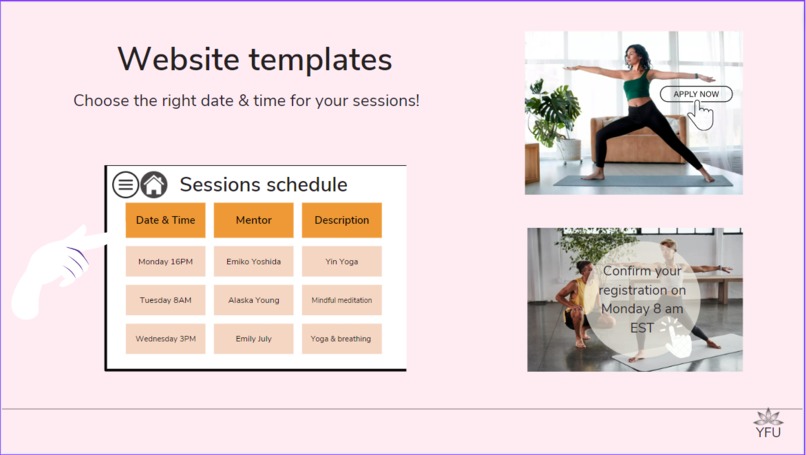 Website templates

Choose the right date & time for your sessions!

Sessions schedule

| Date & Time | Mentor | Description |
|---|---|---|
| Monday 16PM | Emiko Yoshida | Yin Yoga |
| Tuesday 8AM | Alaska Young | Mindful meditation |
| Wednesday 3PM | Emily July | Yoga & breathing |

APPLY NOW

Confirm your registration on Monday 8 am EST

YFU